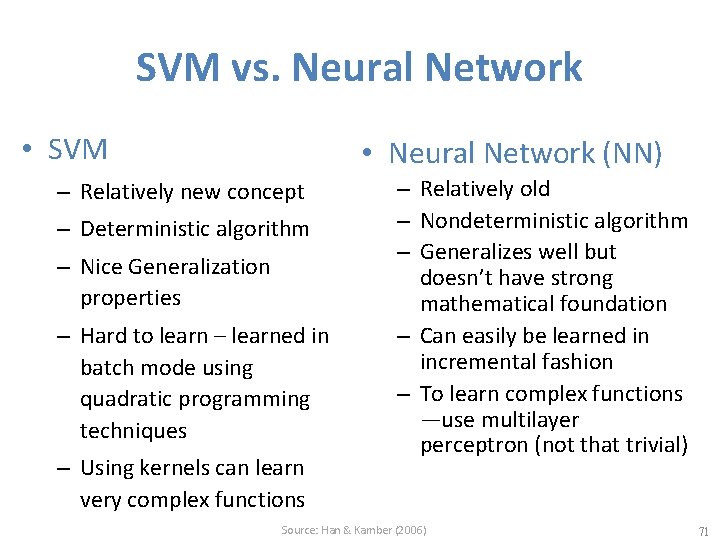 SVM vs. Neural Network

• SVM
– Relatively new concept
– Deterministic algorithm
– Nice Generalization properties
– Hard to learn – learned in batch mode using quadratic programming techniques
– Using kernels can learn very complex functions

• Neural Network (NN)
– Relatively old
– Nondeterministic algorithm
– Generalizes well but doesn't have strong mathematical foundation
– Can easily be learned in incremental fashion
– To learn complex functions —use multilayer perceptron (not that trivial)

Source: Han & Kamber (2006)

71